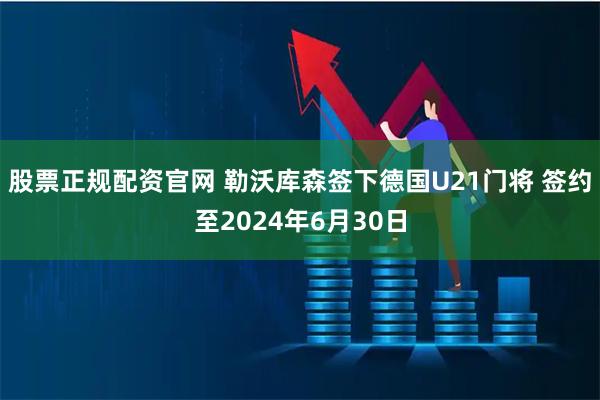 股票正规配资官网 勒沃库森签下德国U21门将 签约至2024年6月30日